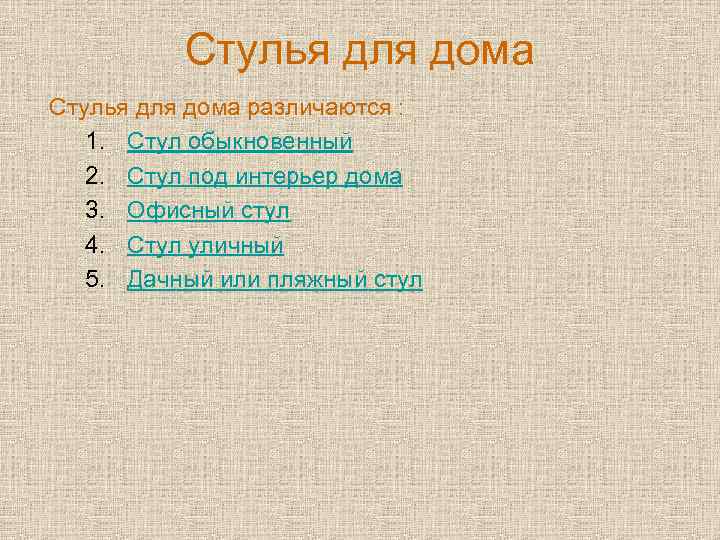 Стулья для дома

Стулья для дома различаются :

1. Стул обыкновенный
2. Стул под интерьер дома
3. Офисный стул
4. Стул уличный
5. Дачный или пляжный стул